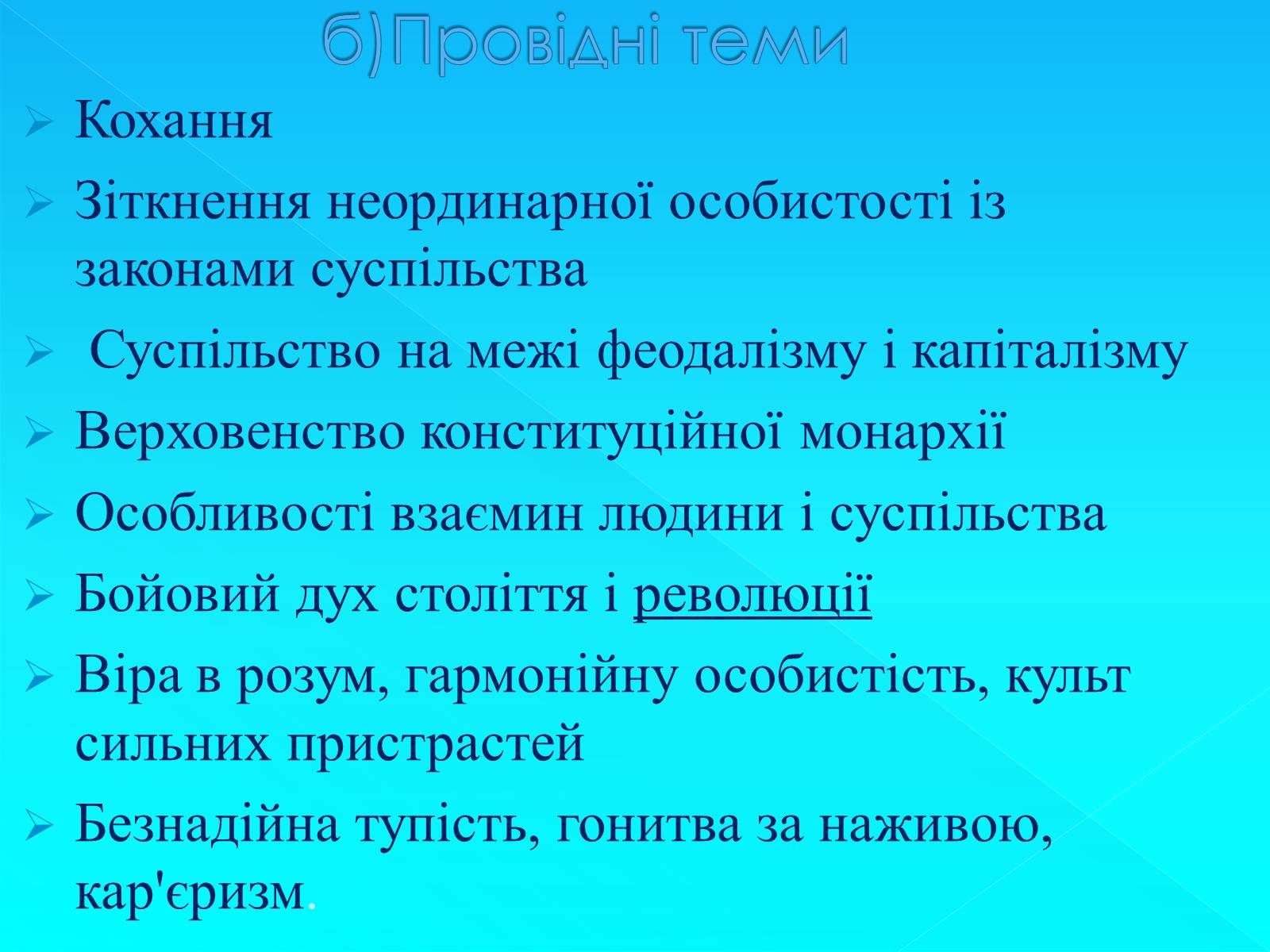 б)Провідні теми

➢ Кохання

➢ Зіткнення неординарної особистості із законами суспільства

➢ Суспільство на межі феодалізму і капіталізму

➢ Верховенство конституційної монархії

➢ Особливості взаємин людини і суспільства

➢ Бойовий дух століття і революції

➢ Віра в розум, гармонійну особистість, культ сильних пристрастей

➢ Безнадійна тупість, гонитва за наживою, кар'єризм.